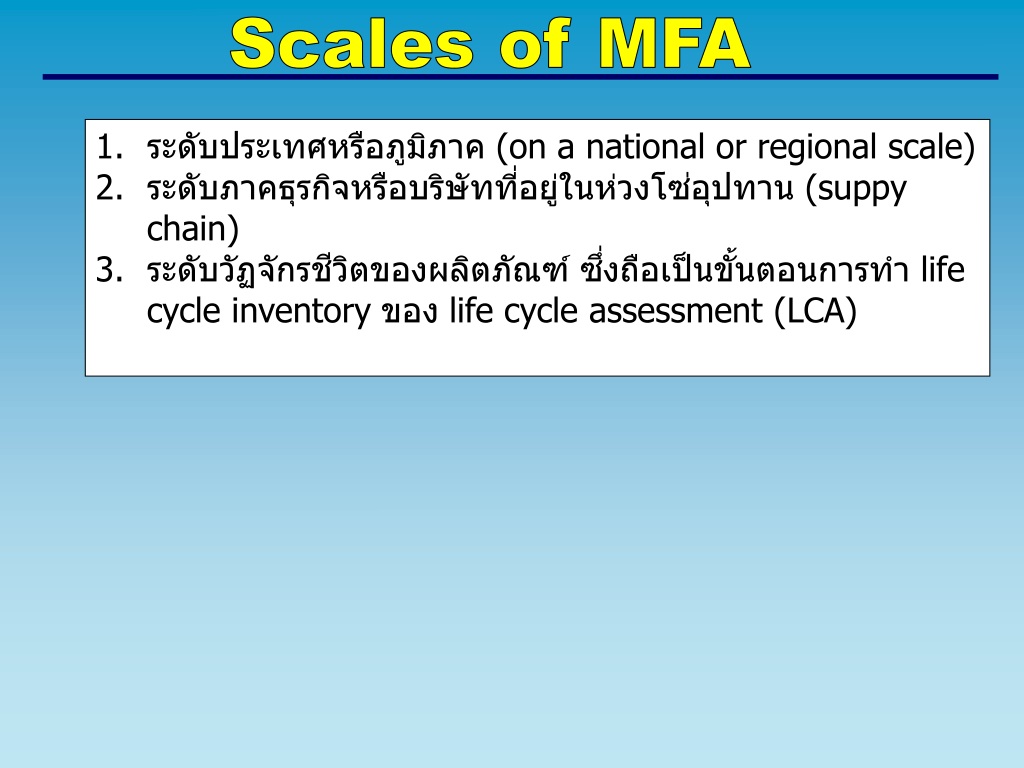 Scales of MFA

1. ระดับประเทศหรือภูมิภาค (on a national or regional scale)
2. ระดับภาคธุรกิจหรือบริษัทที่อยู่ในห่วงโซ่อุปทาน (suppy chain)
3. ระดับวัฏจักรชีวิตของผลิตภัณฑ์ ซึ่งถือเป็นขั้นตอนการทำ life cycle inventory ของ life cycle assessment (LCA)